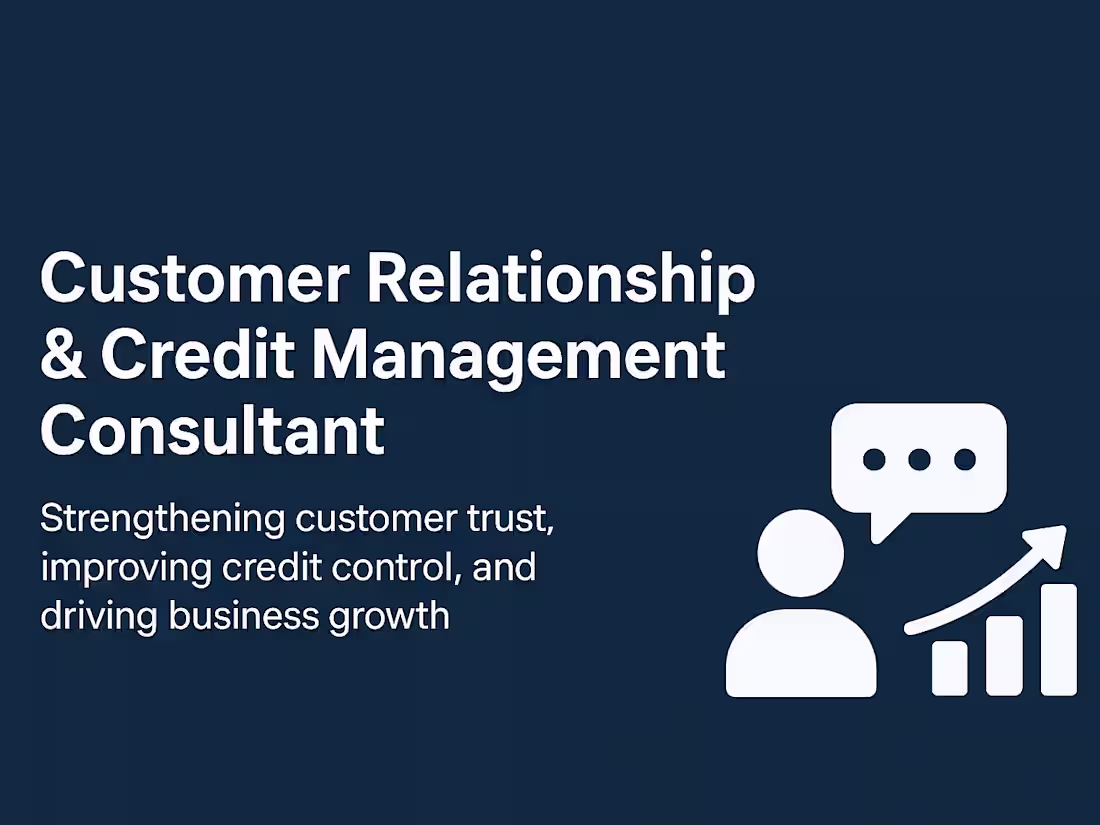 Customer Relationship & Credit Management Consultant

Strengthening customer trust, improving credit control, and driving business growth